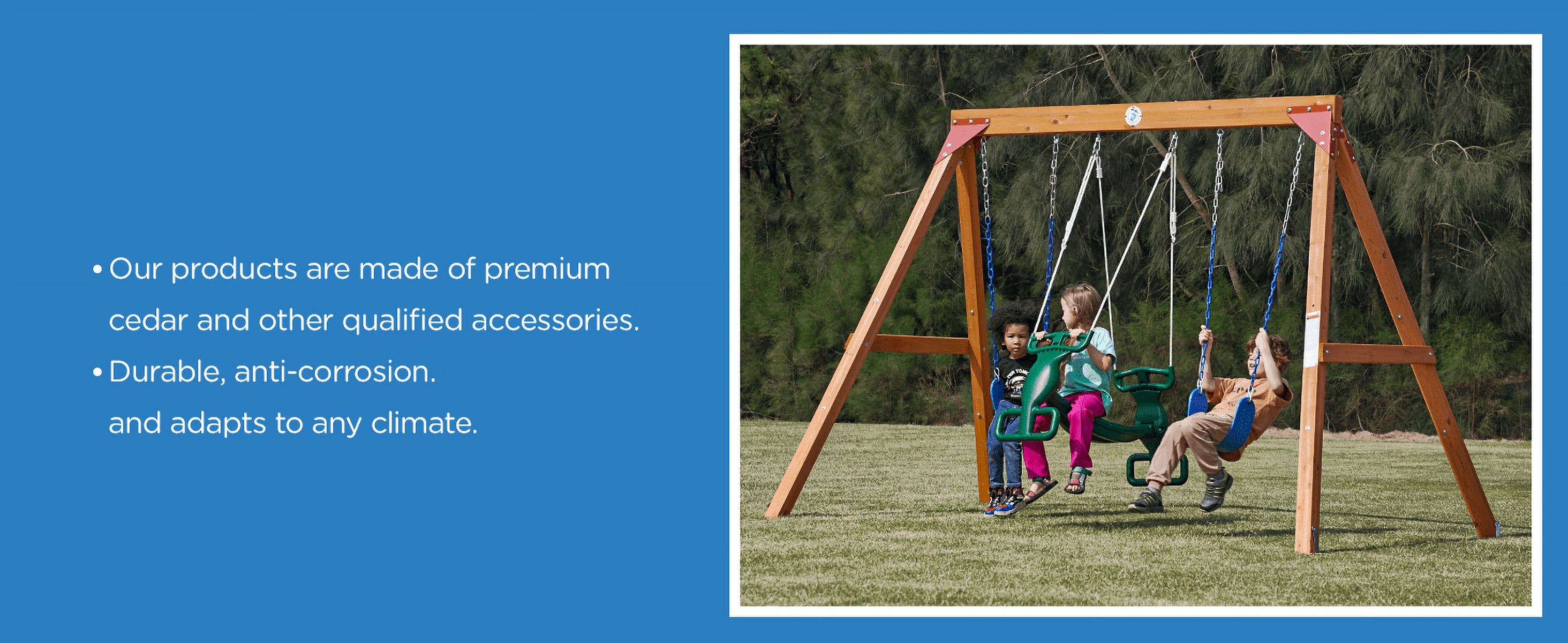 • Our products are made of premium cedar and other qualified accessories.

• Durable, anti-corrosion. and adapts to any climate.